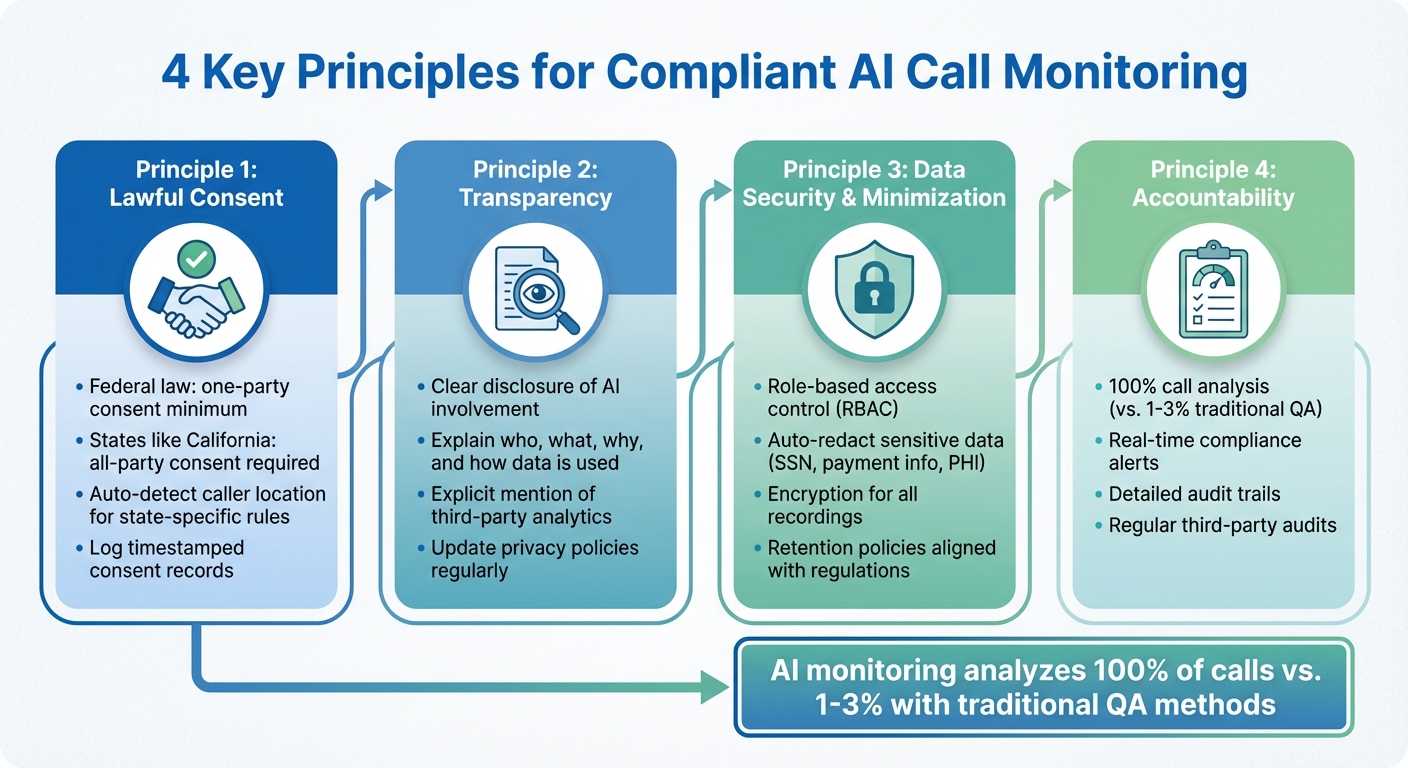 4 Key Principles for Compliant AI Call Monitoring

Principle 1: Lawful Consent

• Federal law: one-party consent minimum
• States like California: all-party consent required
• Auto-detect caller location for state-specific rules
• Log timestamped consent records

Principle 2: Transparency

• Clear disclosure of AI involvement
• Explain who, what, why, and how data is used
• Explicit mention of third-party analytics
• Update privacy policies regularly

Principle 3: Data Security & Minimization

• Role-based access control (RBAC)
• Auto-redact sensitive data (SSN, payment info, PHI)
• Encryption for all recordings
• Retention policies aligned with regulations

Principle 4: Accountability

• 100% call analysis (vs. 1-3% traditional QA)
• Real-time compliance alerts
• Detailed audit trails
• Regular third-party audits

AI monitoring analyzes 100% of calls vs. 1-3% with traditional QA methods